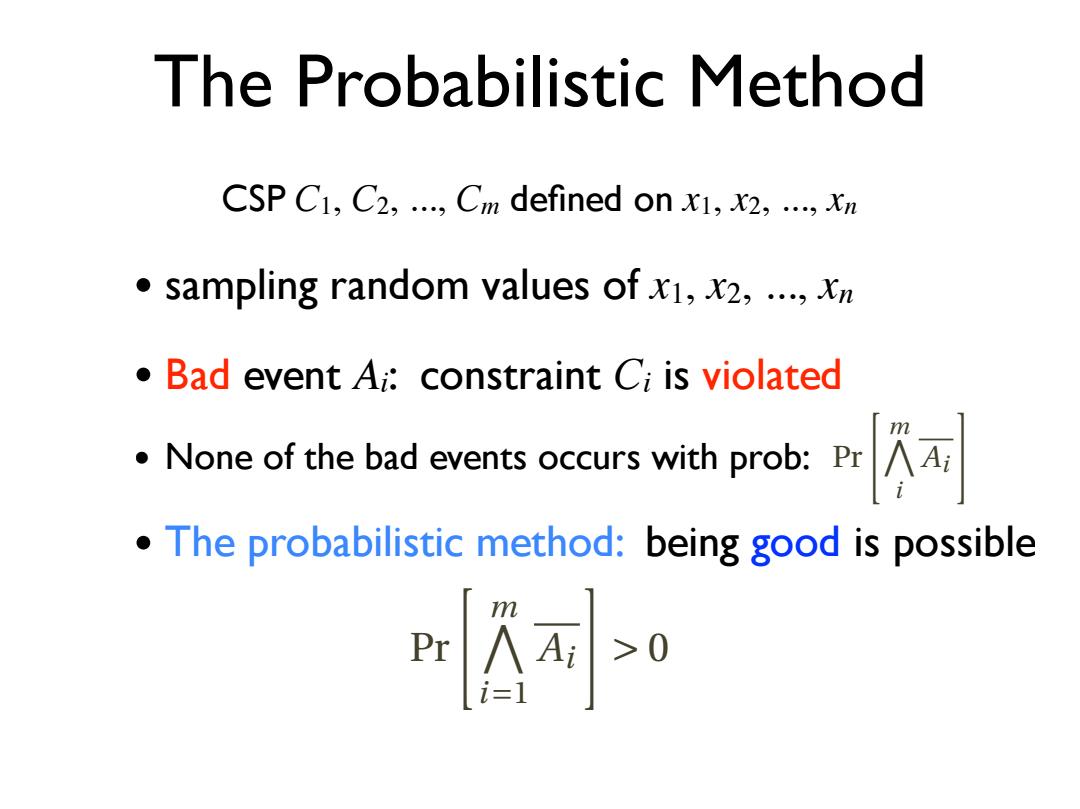 The Probabilistic Method

CSP $C_1, C_2, ..., C_m$ defined on $x_1, x_2, ..., x_n$

• sampling random values of $x_1, x_2, ..., x_n$

• Bad event $A_i$: constraint $C_i$ is violated

• None of the bad events occurs with prob: $\Pr\left[\bigwedge_{i}^{m} \overline{A_i}\right]$

• The probabilistic method: being good is possible

$\Pr\left[\bigwedge_{i=1}^{m} \overline{A_i}\right] > 0$